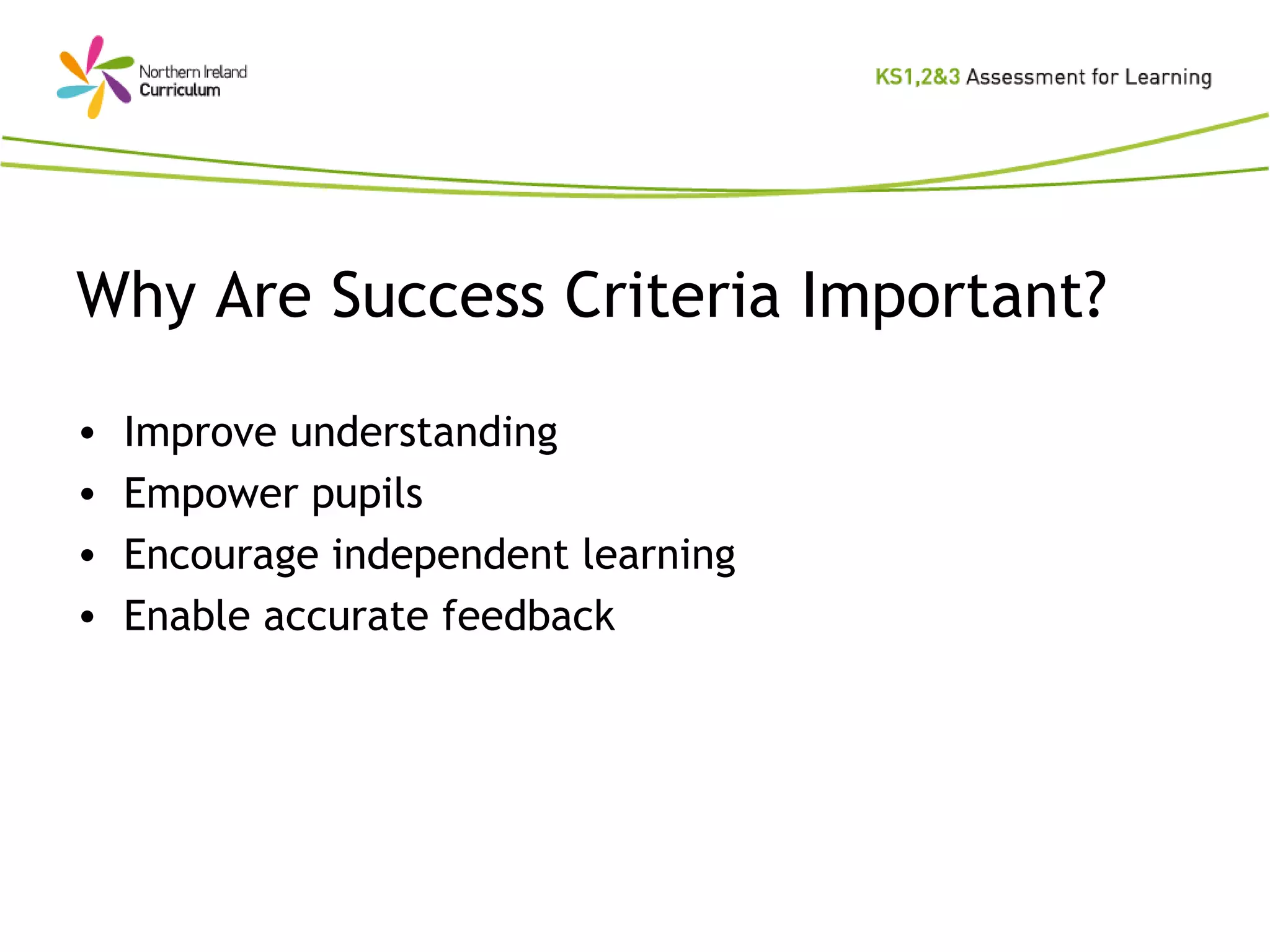 Northern Ireland Curriculum

KS1,2&3 Assessment for Learning

Why Are Success Criteria Important?

• Improve understanding
• Empower pupils
• Encourage independent learning
• Enable accurate feedback